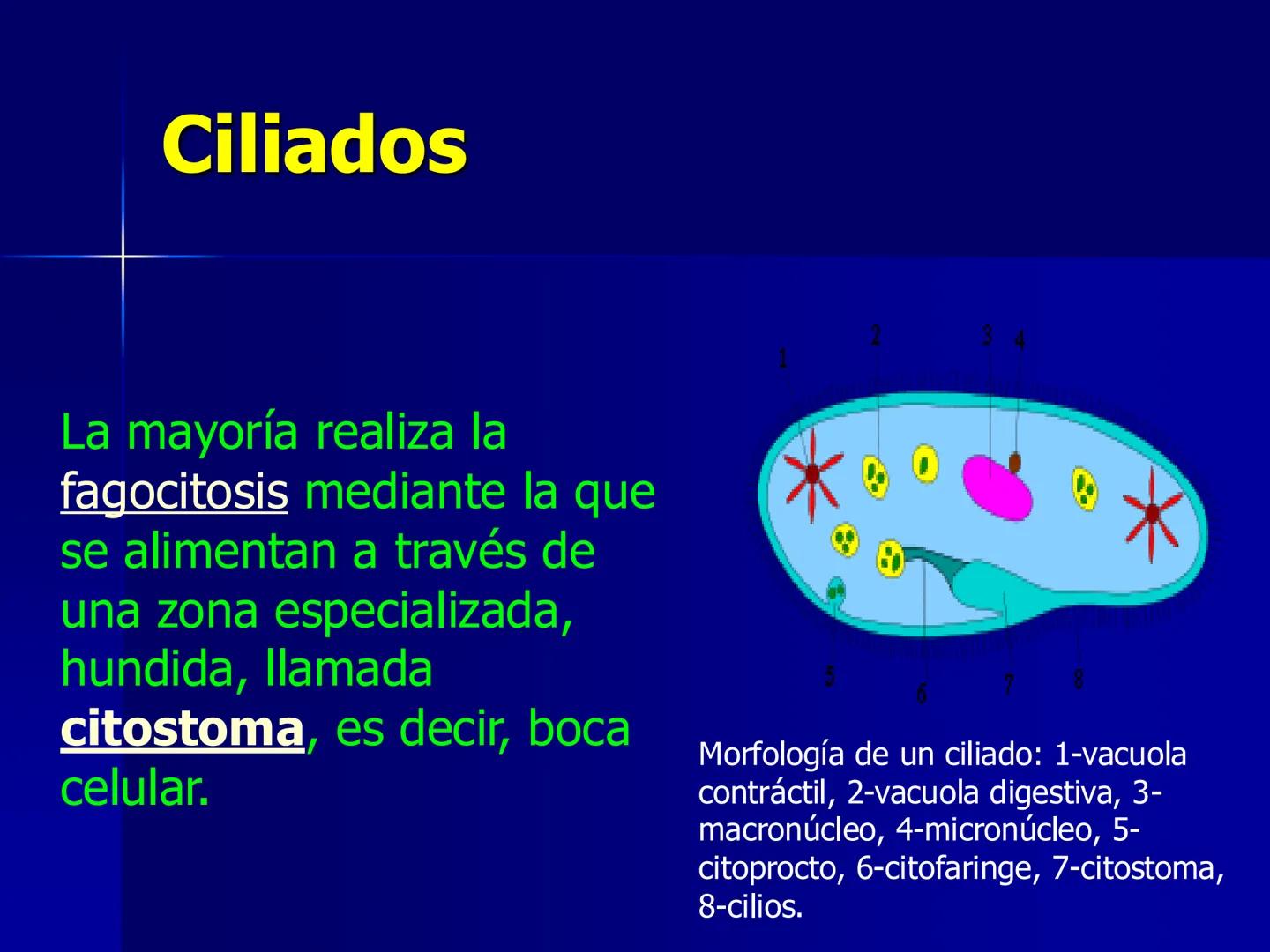 Ciliados

La mayoría realiza la fagocitosis mediante la que se alimentan a través de una zona especializada, hundida, llamada citostoma, es decir, boca celular.

1 2 3 4

5 6 7 8

Morfología de un ciliado: 1-vacuola contráctil, 2-vacuola digestiva, 3-macronúcleo, 4-micronúcleo, 5-citoprocto, 6-citofaringe, 7-citostoma, 8-cilios.